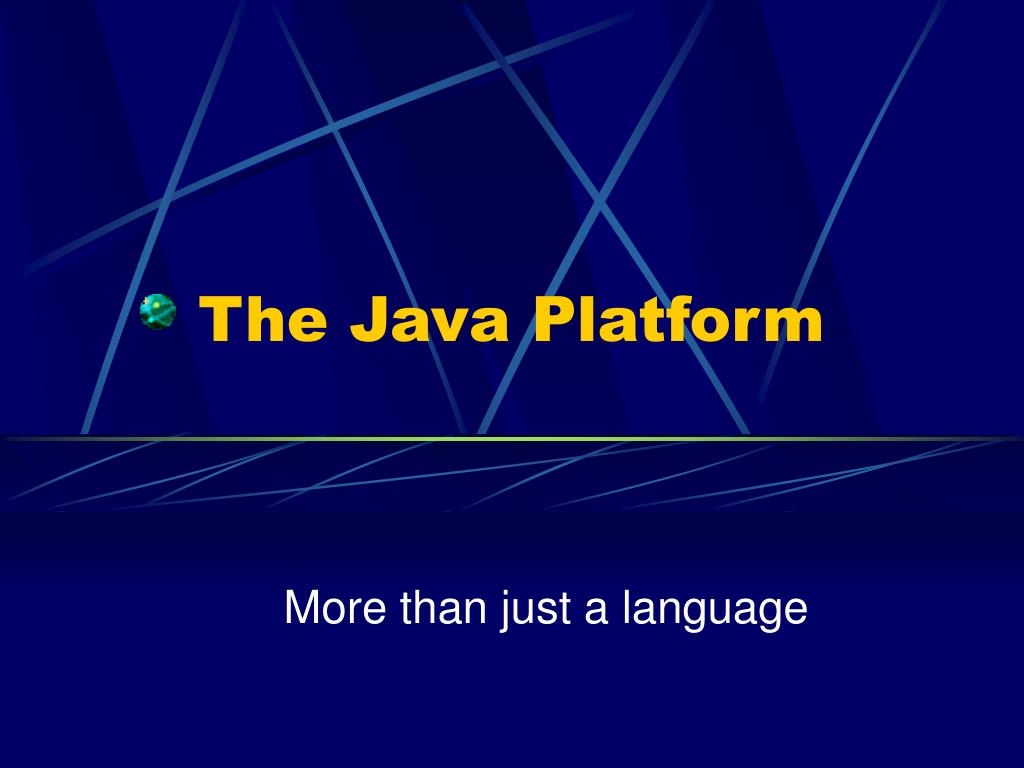 The Java Platform

More than just a language